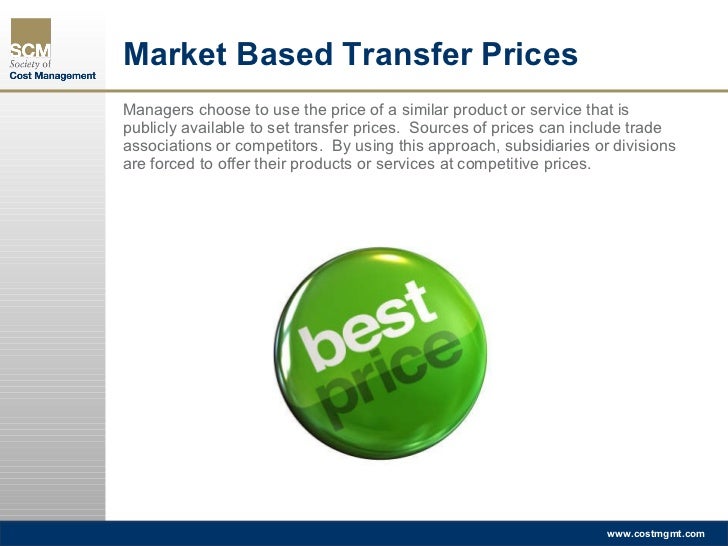 SCM
Society of
Cost Management

Market Based Transfer Prices

Managers choose to use the price of a similar product or service that is publicly available to set transfer prices. Sources of prices can include trade associations or competitors. By using this approach, subsidiaries or divisions are forced to offer their products or services at competitive prices.

best
price

www.costmgmt.com